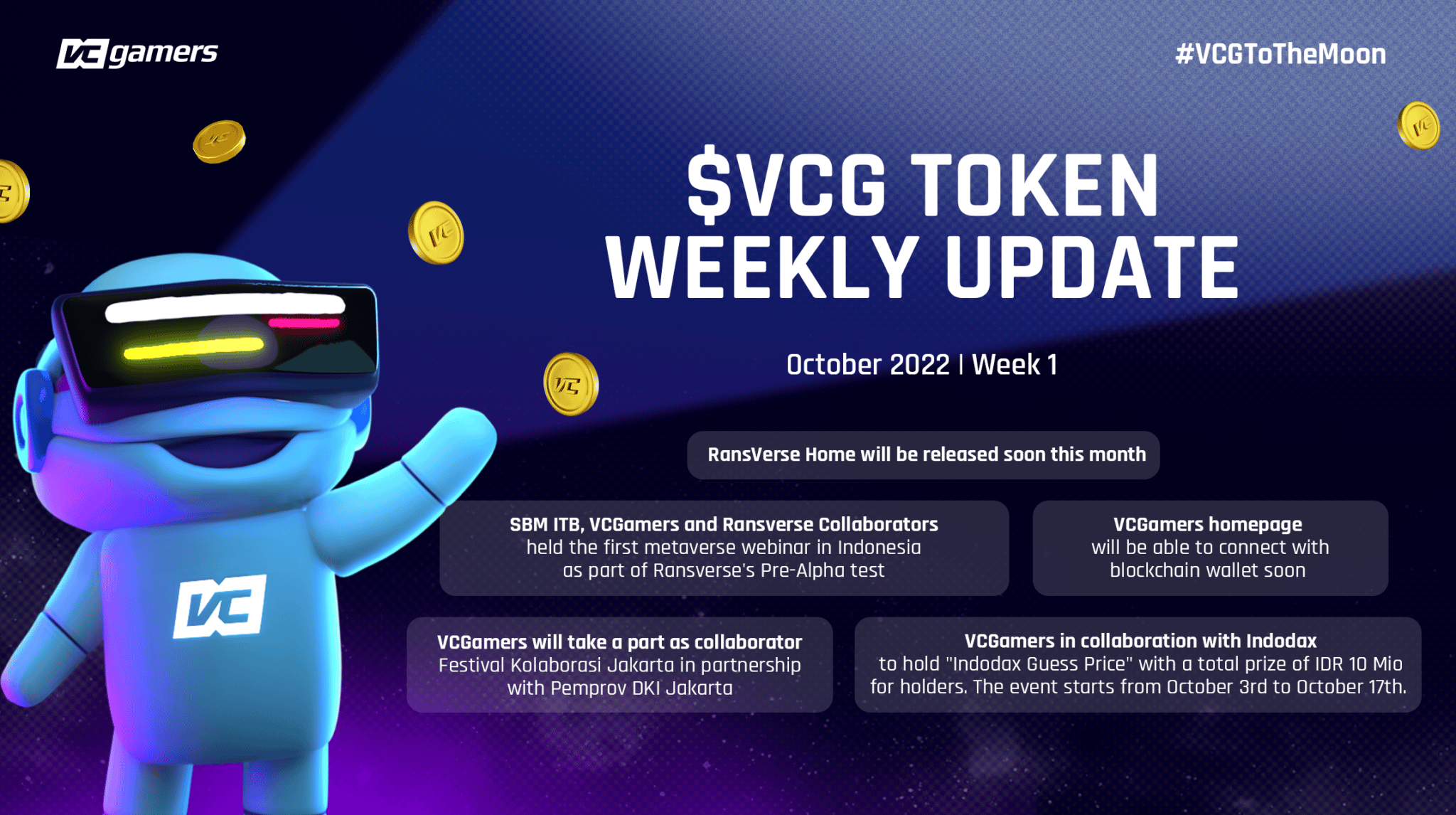 VC gamers

#VCGToTheMoon

$VCG TOKEN WEEKLY UPDATE

October 2022 | Week 1

RansVerse Home will be released soon this month

SBM ITB, VCGamers and Ransverse Collaborators held the first metaverse webinar in Indonesia as part of Ransverse's Pre-Alpha test

VCGamers homepage will be able to connect with blockchain wallet soon

VCGamers will take a part as collaborator Festival Kolaborasi Jakarta in partnership with Pemprov DKI Jakarta

VCGamers in collaboration with Indodax to hold "Indodax Guess Price" with a total prize of IDR 10 Mio for holders. The event starts from October 3rd to October 17th.

VC